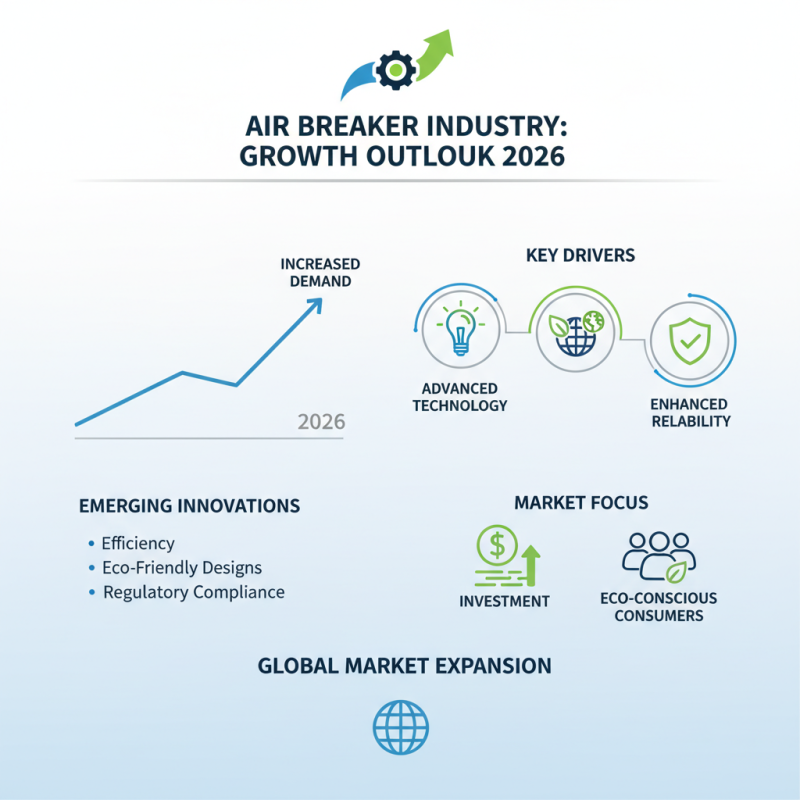 AIR BREAKER INDUSTRY: GROWTH OUTLOUK 2026

INCREASED DEMAND

2026

KEY DRIVERS

ADVANCED TECHNOLOGY

ENHANCED RELABILITY

EMERGING INNOVATIONS

• Efficiency
• Eco-Friendly Designs
• Regulatory Compliance

MARKET FOCUS

INVESTMENT

ECO-CONSCIOUS CONSUMERS

GLOBAL MARKET EXPANSION